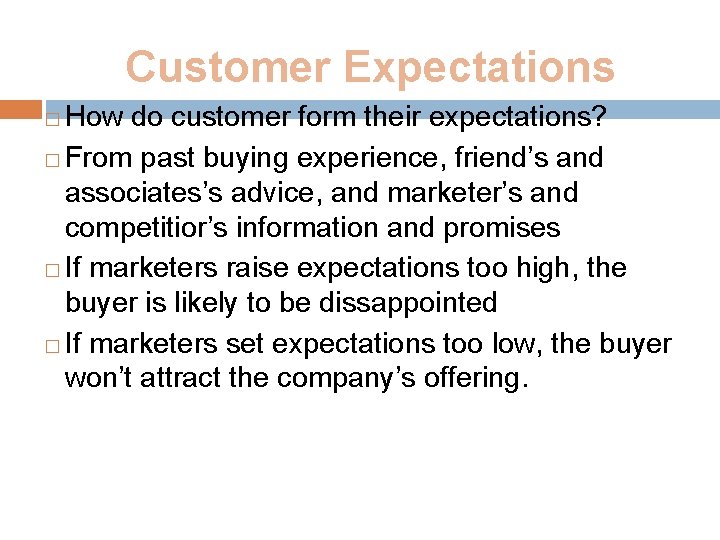 Customer Expectations

□ How do customer form their expectations?

□ From past buying experience, friend’s and associates’s advice, and marketer’s and competitior’s information and promises

□ If marketers raise expectations too high, the buyer is likely to be dissappointed

□ If marketers set expectations too low, the buyer won’t attract the company’s offering.